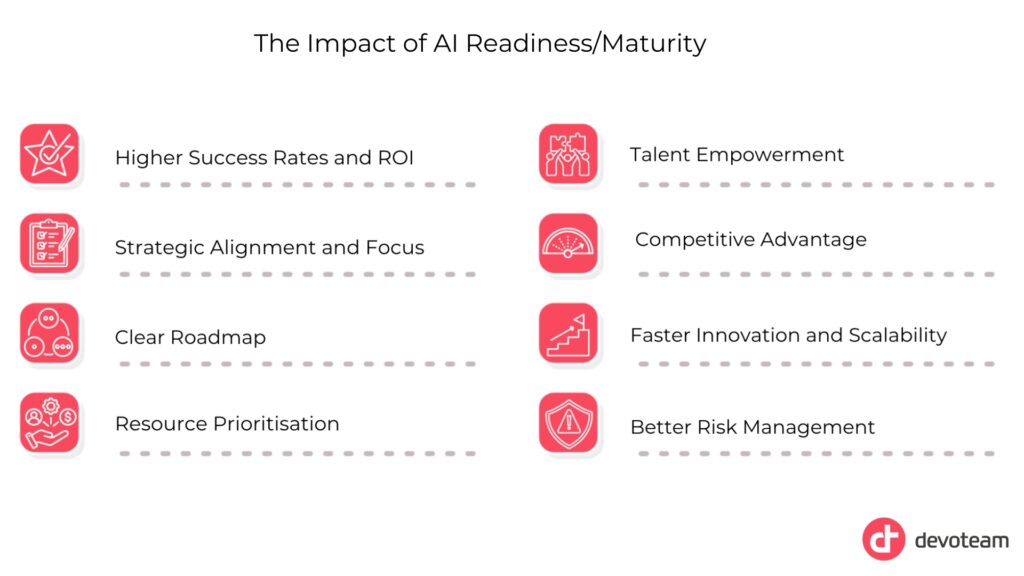 The Impact of AI Readiness/Maturity

Higher Success Rates and ROI

Strategic Alignment and Focus

Clear Roadmap

Resource Prioritisation

Talent Empowerment

Competitive Advantage

Faster Innovation and Scalability

Better Risk Management

devoteam